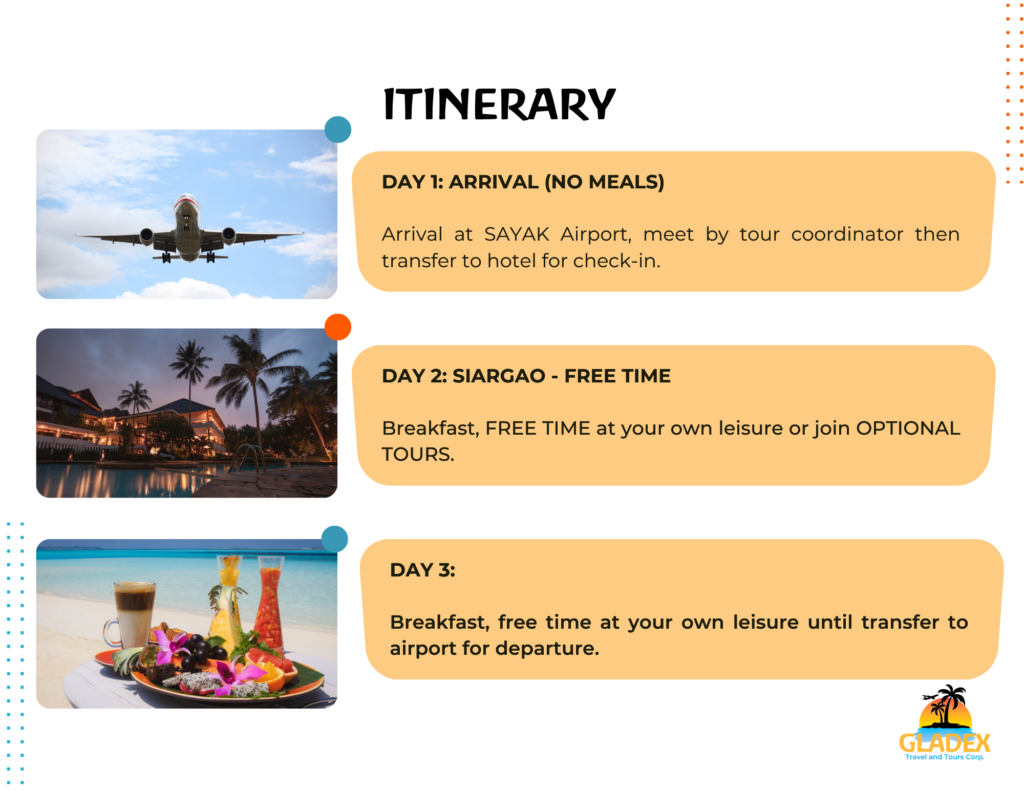 ITINERARY

DAY 1: ARRIVAL (NO MEALS)

Arrival at SAYAK Airport, meet by tour coordinator then transfer to hotel for check-in.

DAY 2: SIARGAO - FREE TIME

Breakfast, FREE TIME at your own leisure or join OPTIONAL TOURS.

DAY 3:

Breakfast, free time at your own leisure until transfer to airport for departure.

GLADEX
Travel and Tours Corp.